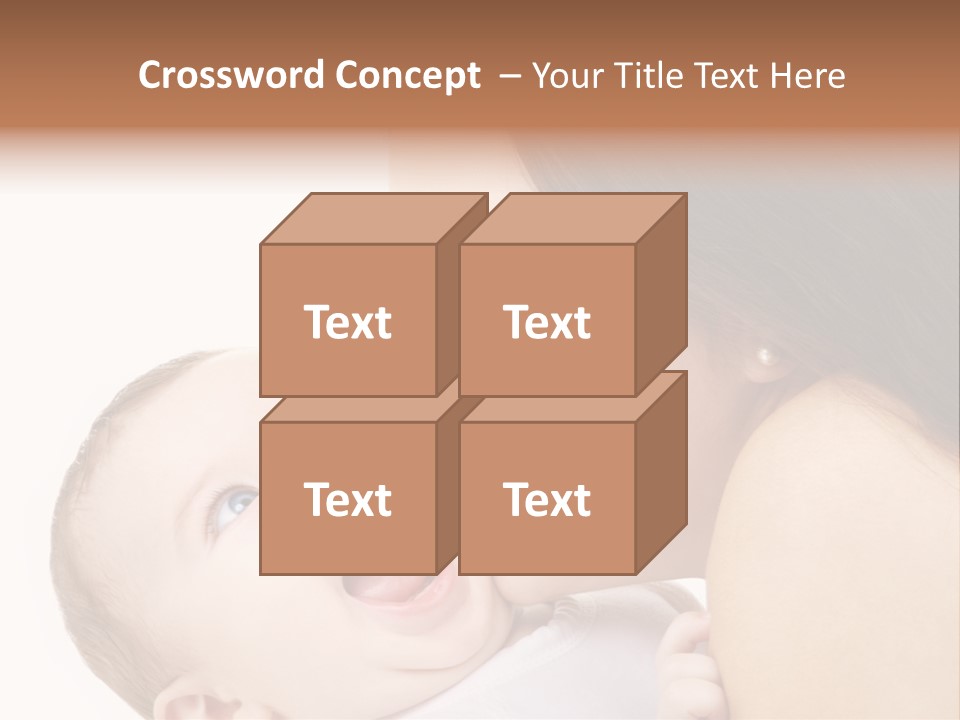 Crossword Concept – Your Title Text Here

Text

Text

Text

Text